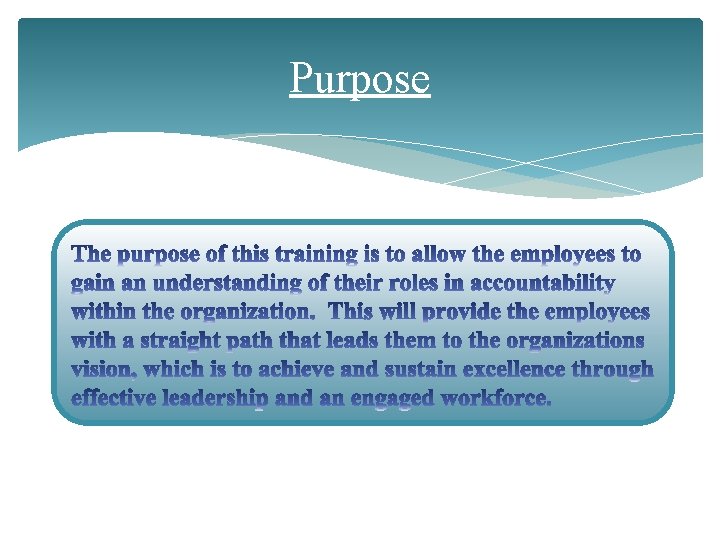 Purpose

The purpose of this training is to allow the employees to gain an understanding of their roles in accountability within the organization. This will provide the employees with a straight path that leads them to the organizations vision, which is to achieve and sustain excellence through effective leadership and an engaged workforce.